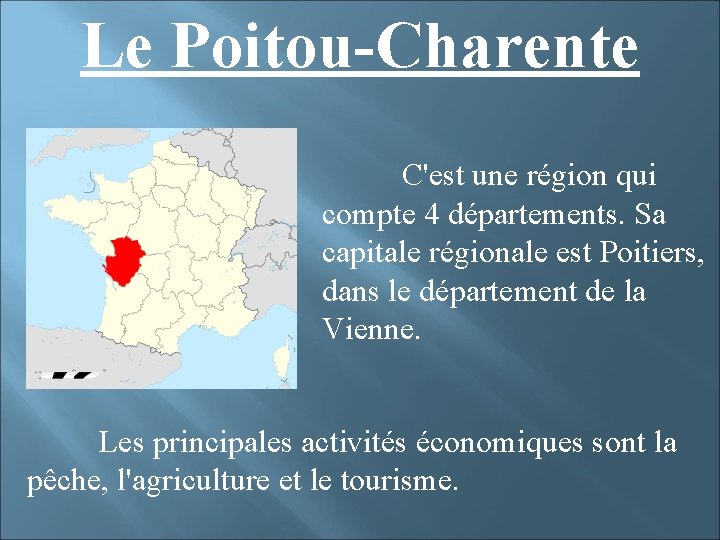 Le Poitou-Charente

C'est une région qui compte 4 départements. Sa capitale régionale est Poitiers, dans le département de la Vienne.

Les principales activités économiques sont la pêche, l'agriculture et le tourisme.